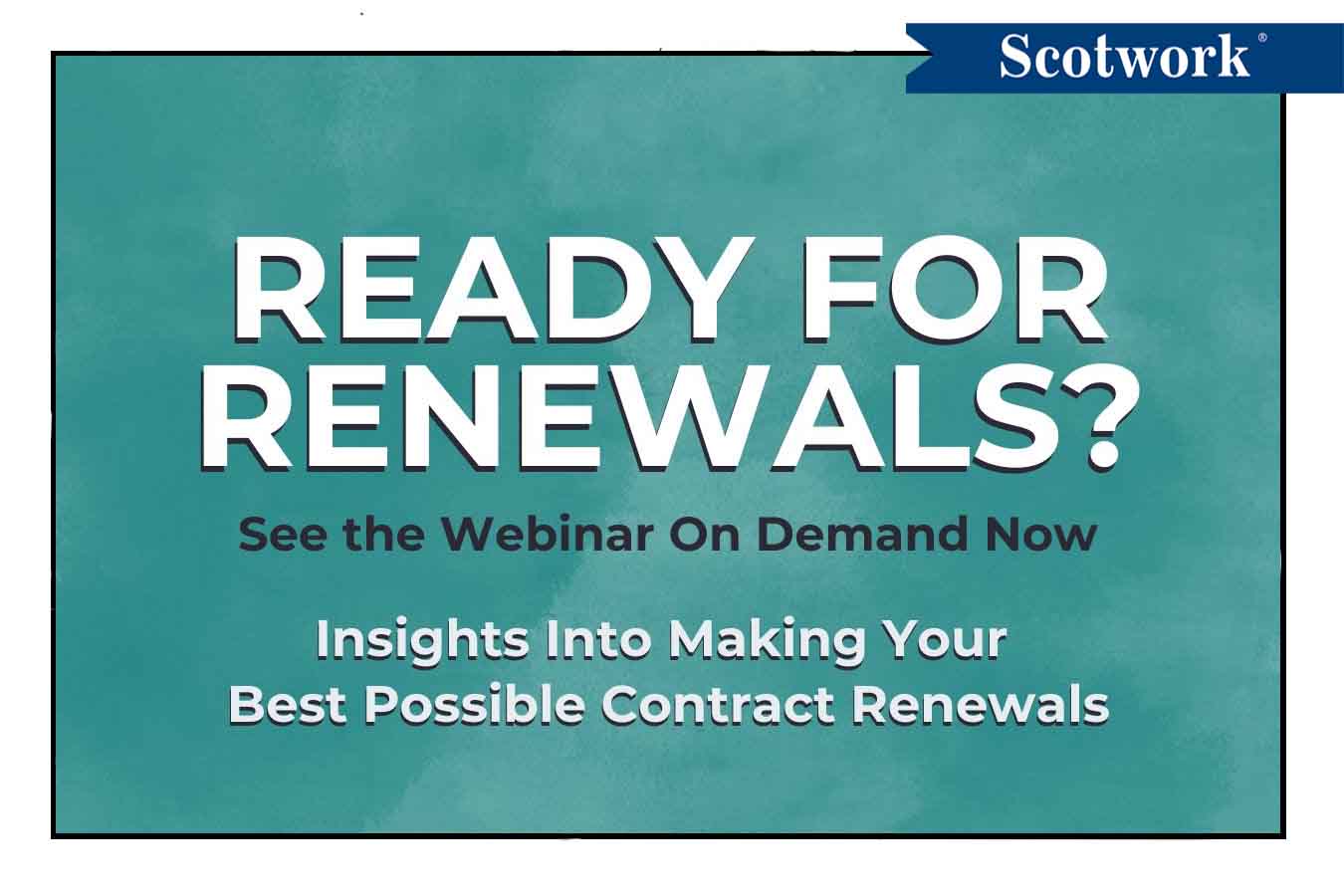 Scotwork®

READY FOR RENEWALS?

See the Webinar On Demand Now

Insights Into Making Your Best Possible Contract Renewals